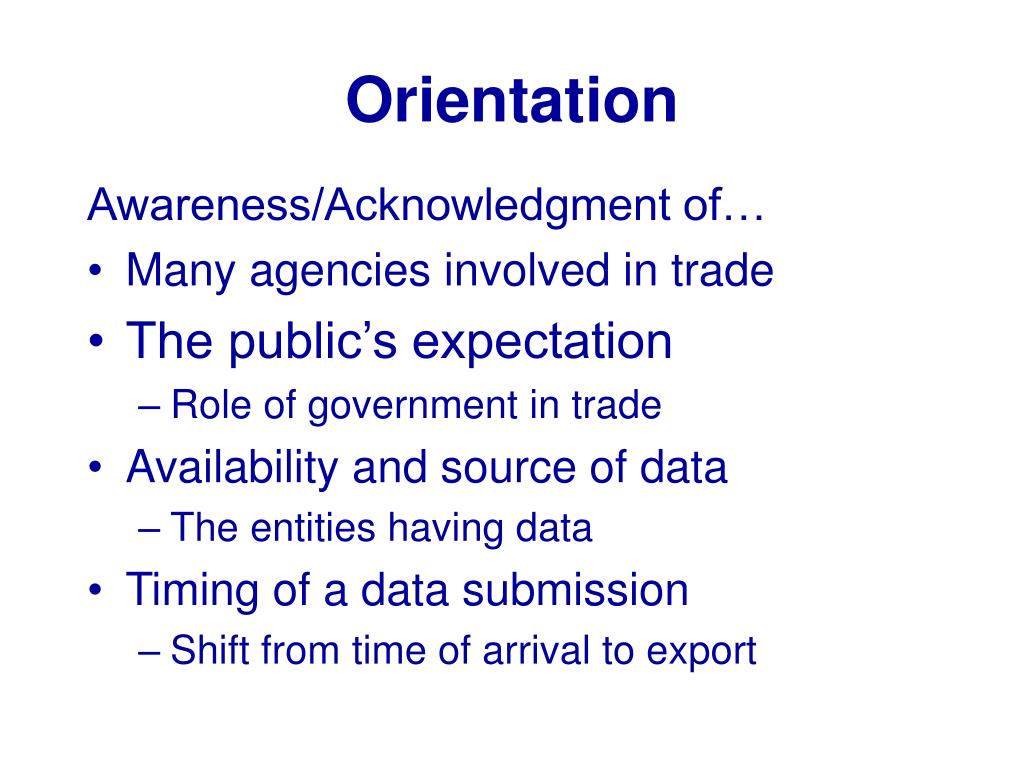 Orientation

Awareness/Acknowledgment of…

• Many agencies involved in trade
• The public’s expectation
  – Role of government in trade
• Availability and source of data
  – The entities having data
• Timing of a data submission
  – Shift from time of arrival to export